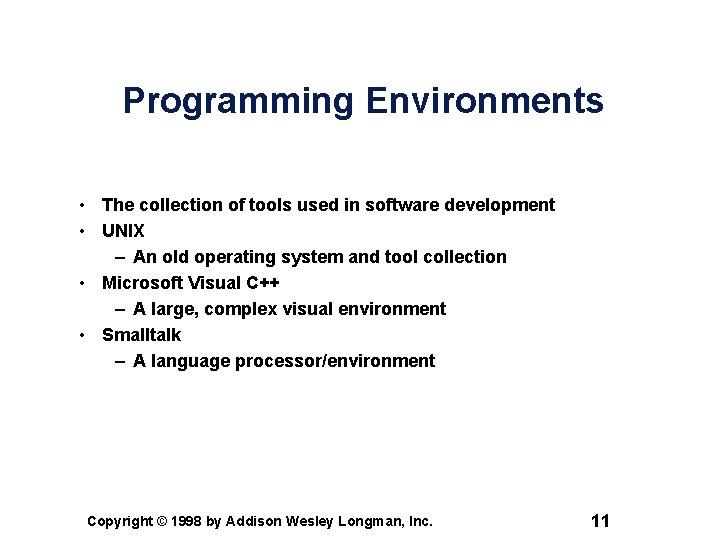 Programming Environments

• The collection of tools used in software development
• UNIX
  – An old operating system and tool collection
• Microsoft Visual C++
  – A large, complex visual environment
• Smalltalk
  – A language processor/environment

Copyright © 1998 by Addison Wesley Longman, Inc.

11